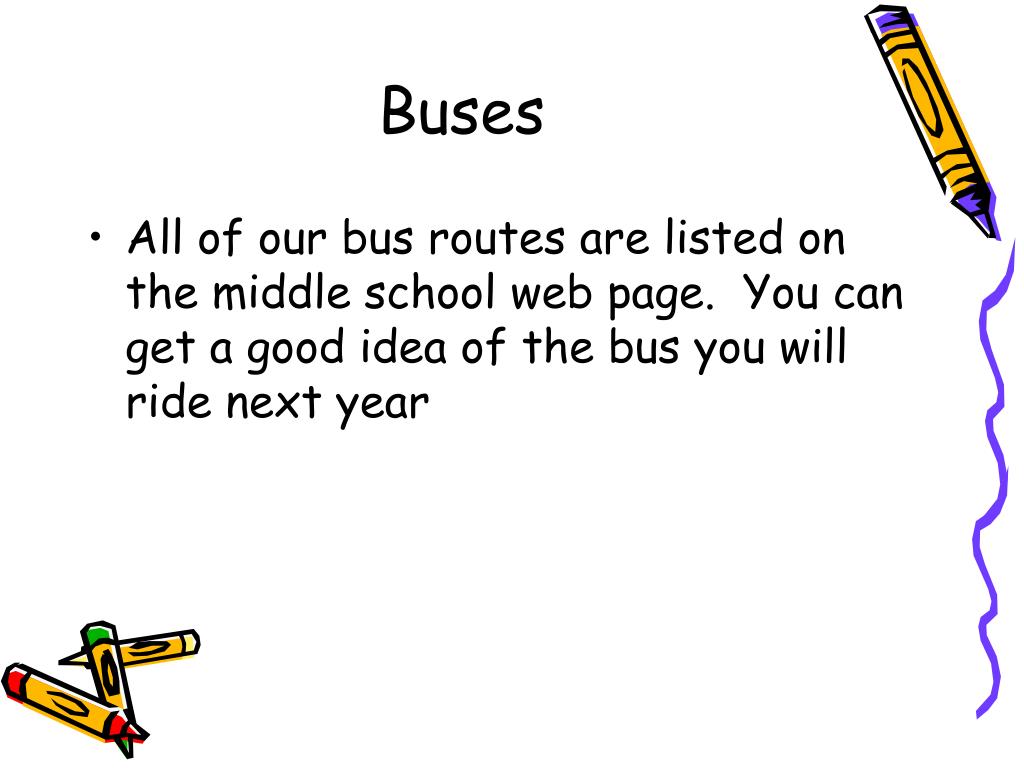 Buses

• All of our bus routes are listed on the middle school web page.  You can get a good idea of the bus you will ride next year